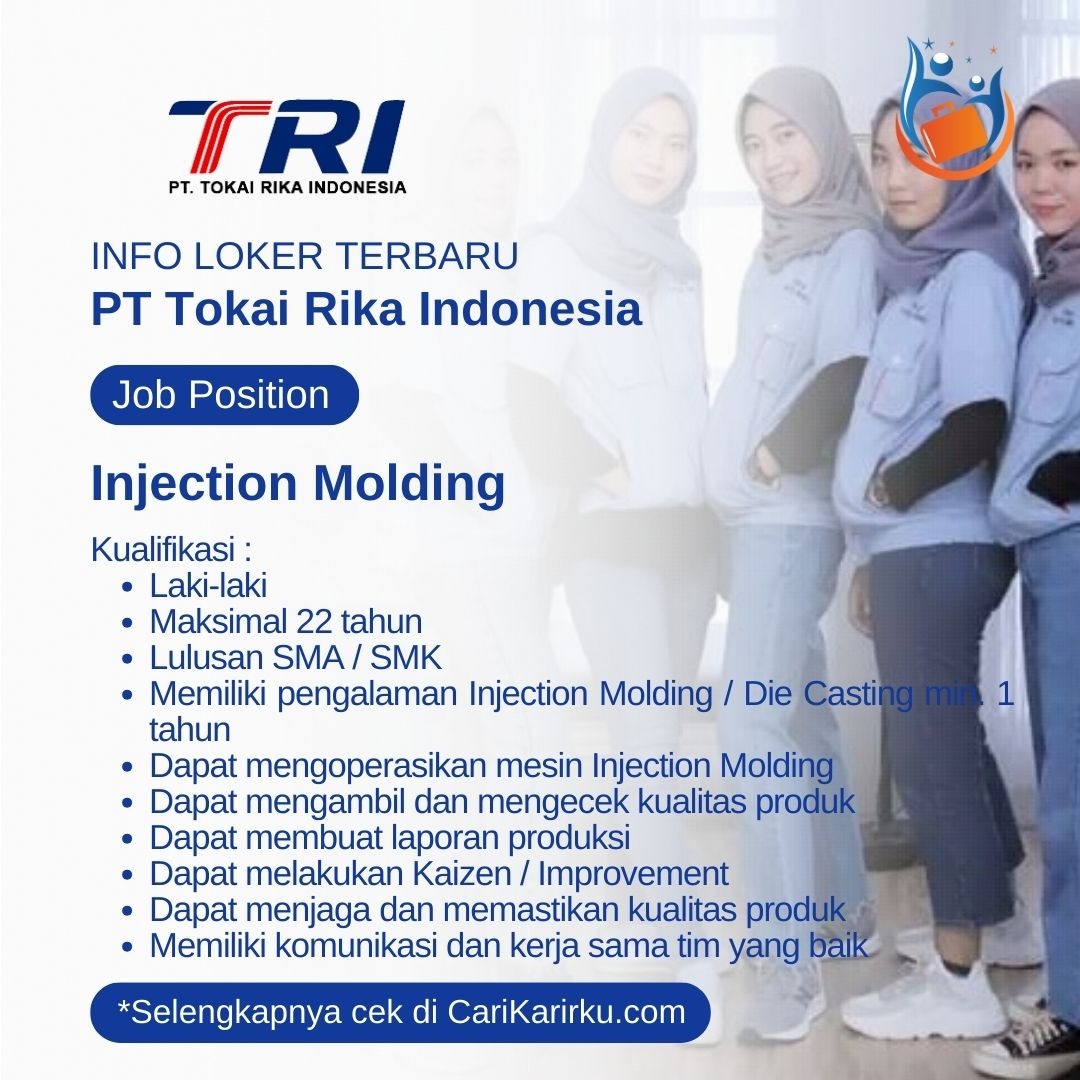 TRI
PT. TOKAI RIKA INDONESIA

INFO LOKER TERBARU
PT Tokai Rika Indonesia

Job Position

Injection Molding

Kualifikasi :
- Laki-laki
- Maksimal 22 tahun
- Lulusan SMA / SMK
- Memiliki pengalaman Injection Molding / Die Casting min. 1 tahun
- Dapat mengoperasikan mesin Injection Molding
- Dapat mengambil dan mengecek kualitas produk
- Dapat membuat laporan produksi
- Dapat melakukan Kaizen / Improvement
- Dapat menjaga dan memastikan kualitas produk
- Memiliki komunikasi dan kerja sama tim yang baik

*Selengkapnya cek di CariKarirku.com